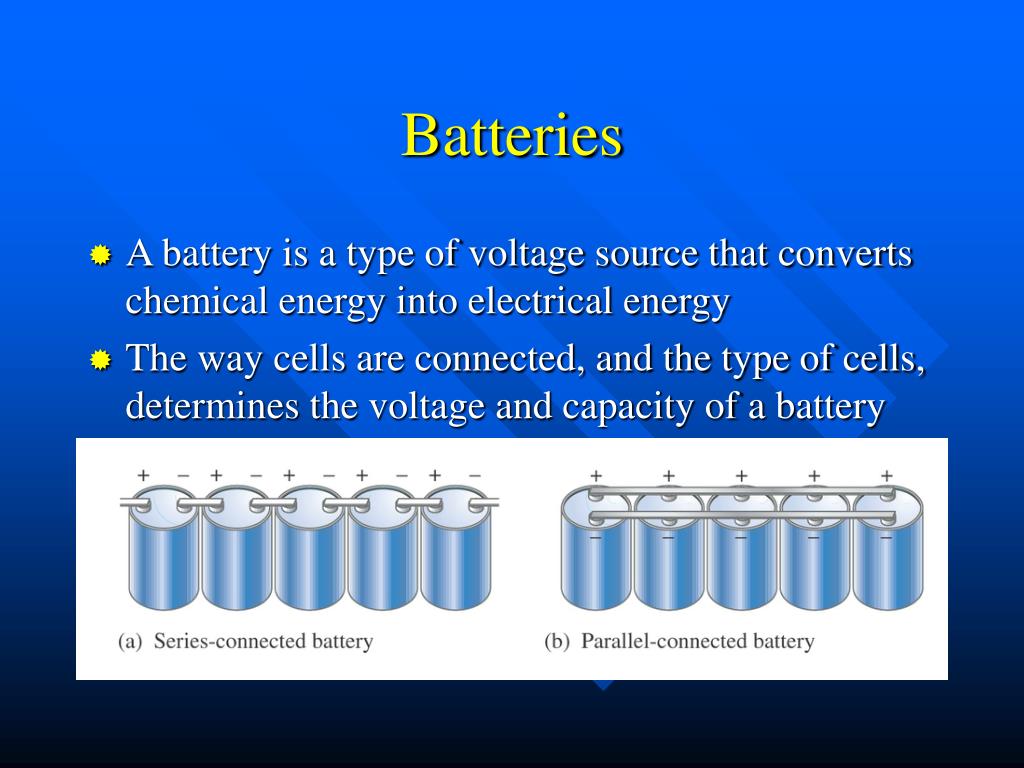 Batteries

A battery is a type of voltage source that converts chemical energy into electrical energy

The way cells are connected, and the type of cells, determines the voltage and capacity of a battery

+ − + − + − + − + −

(a) Series-connected battery

+ + + + +

− − − − −

(b) Parallel-connected battery